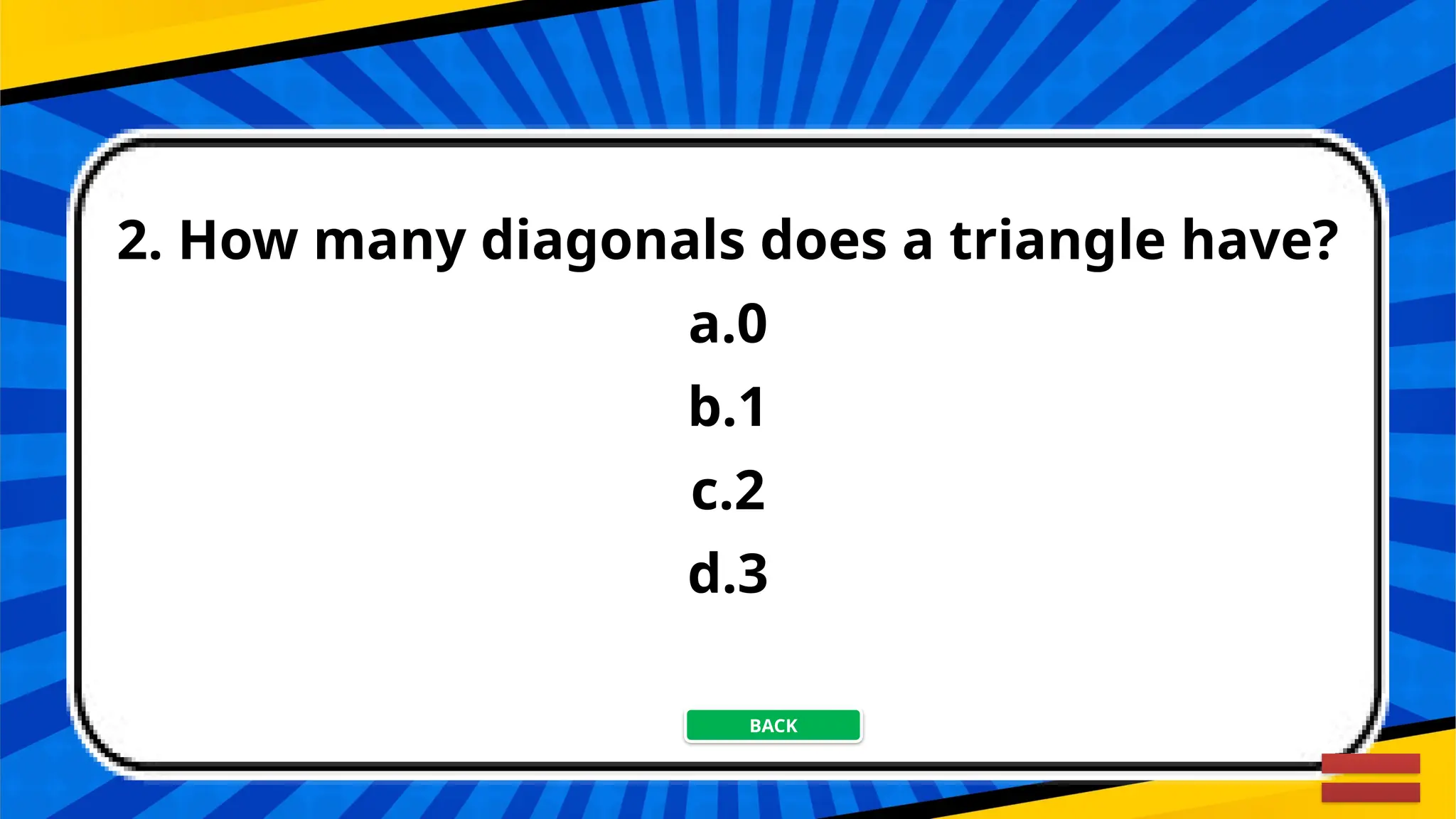 2. How many diagonals does a triangle have?

a.0

b.1

c.2

d.3

BACK